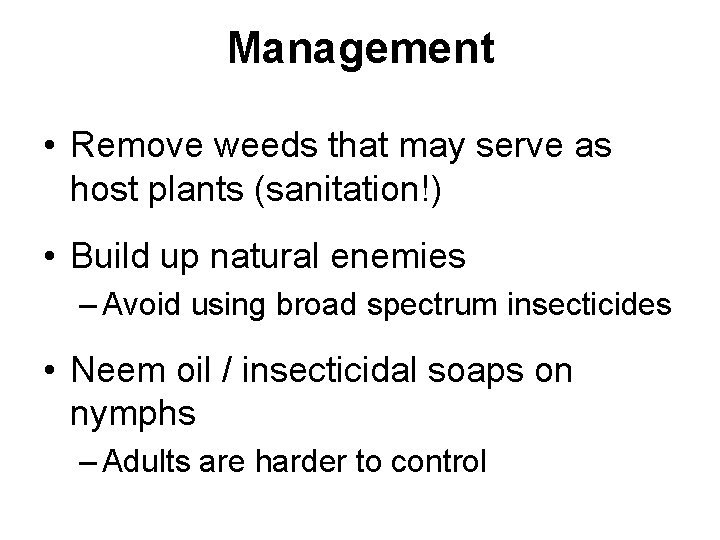 Management

• Remove weeds that may serve as host plants (sanitation!)

• Build up natural enemies
– Avoid using broad spectrum insecticides

• Neem oil / insecticidal soaps on nymphs
– Adults are harder to control